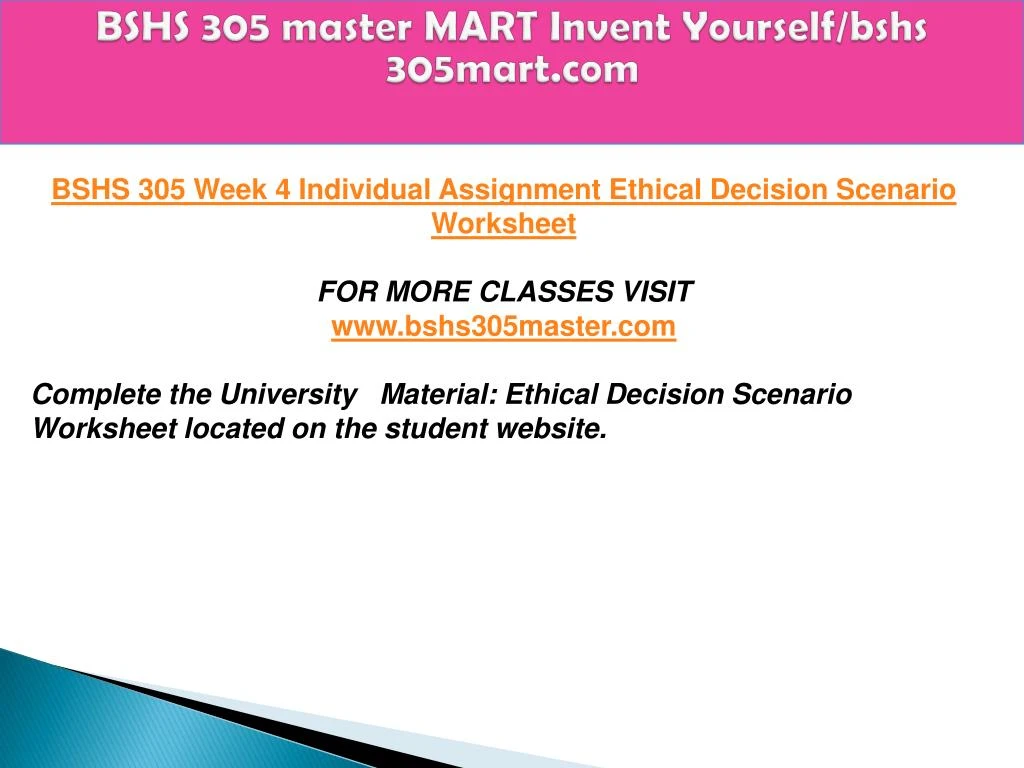 BSHS 305 master MART Invent Yourself/bshs 305mart.com

BSHS 305 Week 4 Individual Assignment Ethical Decision Scenario Worksheet

FOR MORE CLASSES VISIT
www.bshs305master.com

Complete the University   Material: Ethical Decision Scenario Worksheet located on the student website.